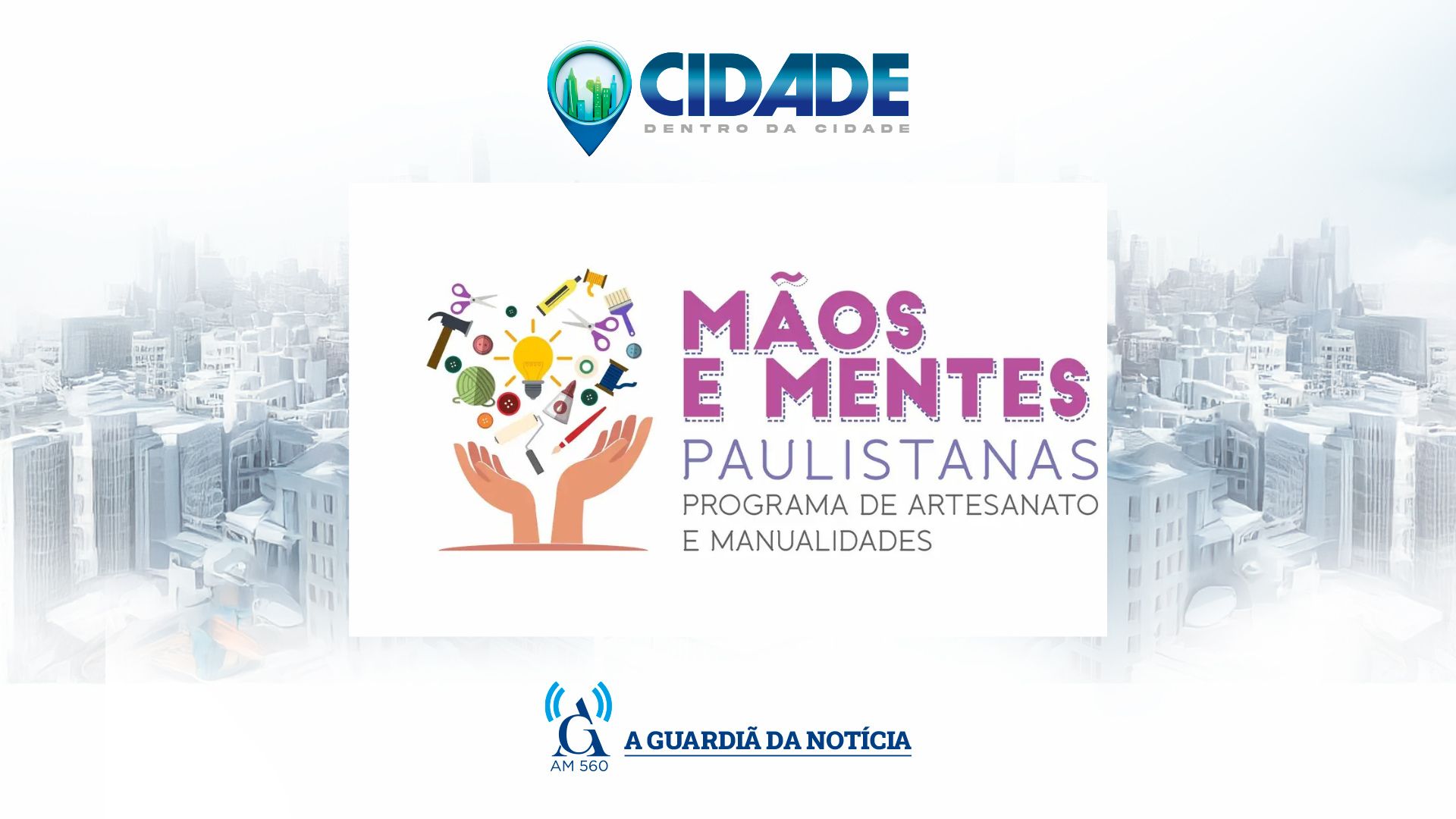 CIDADE
DENTRO DA CIDADE

MÃOS
E MENTES
PAULISTANAS
PROGRAMA DE ARTESANATO
E MANUALIDADES

AG
AM 560
A GUARDIÃ DA NOTÍCIA